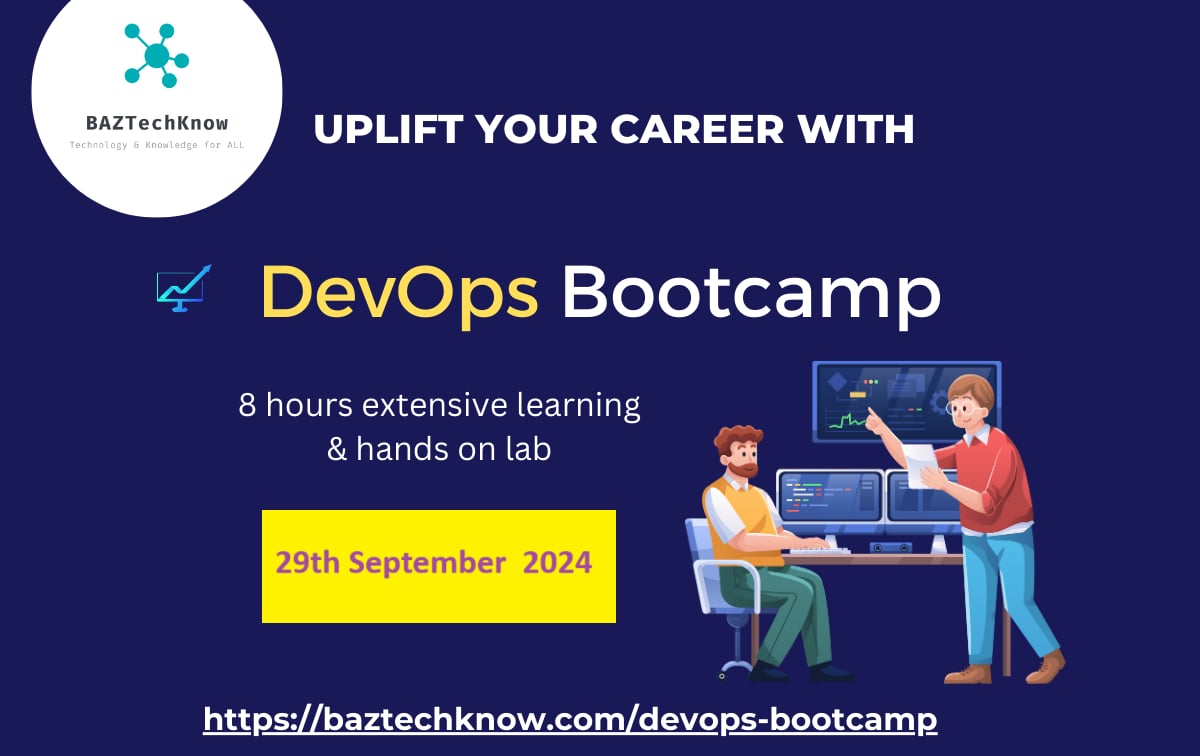 BAZTechKnow
Technology & Knowledge for ALL

UPLIFT YOUR CAREER WITH

DevOps Bootcamp

8 hours extensive learning & hands on lab

29th September 2024

https://baztechknow.com/devops-bootcamp